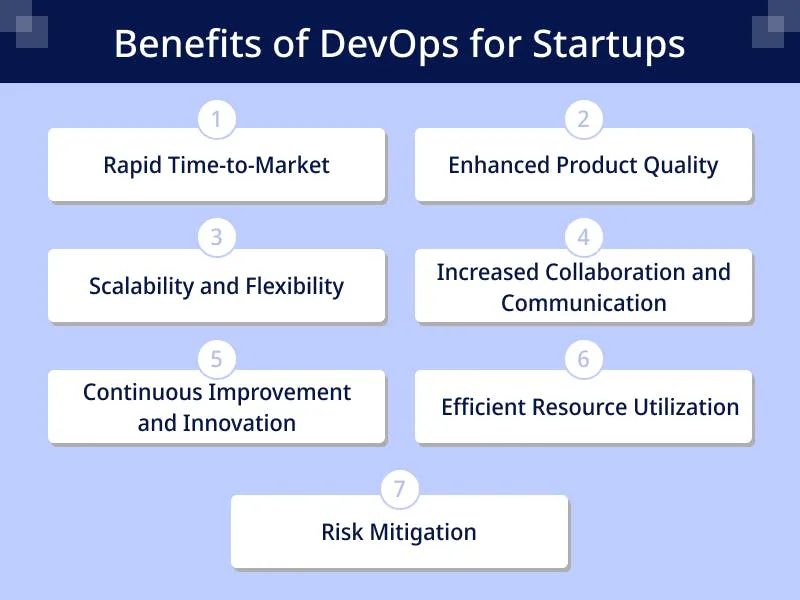 Benefits of DevOps for Startups

1
Rapid Time-to-Market

2
Enhanced Product Quality

3
Scalability and Flexibility

4
Increased Collaboration and Communication

5
Continuous Improvement and Innovation

6
Efficient Resource Utilization

7
Risk Mitigation